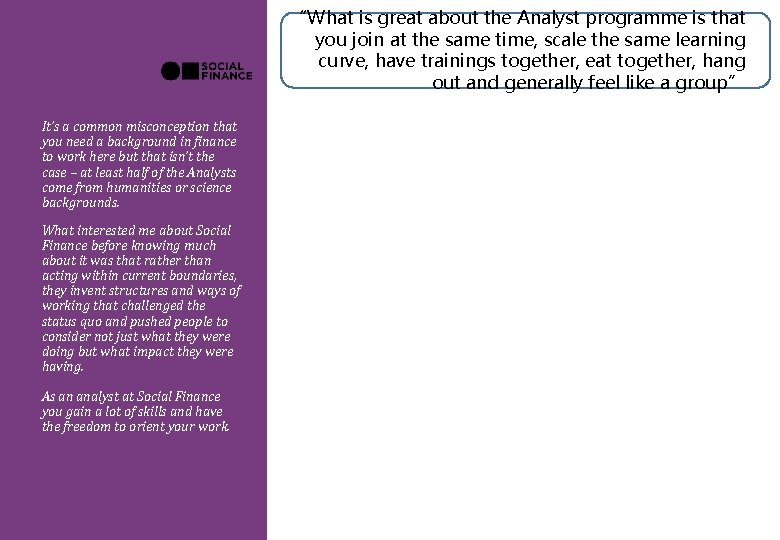 SOCIAL FINANCE

It's a common misconception that you need a background in finance to work here but that isn't the case – at least half of the Analysts come from humanities or science backgrounds.

What interested me about Social Finance before knowing much about it was that rather than acting within current boundaries, they invent structures and ways of working that challenged the status quo and pushed people to consider not just what they were doing but what impact they were having.

As an analyst at Social Finance you gain a lot of skills and have the freedom to orient your work.

"What is great about the Analyst programme is that you join at the same time, scale the same learning curve, have trainings together, eat together, hang out and generally feel like a group"